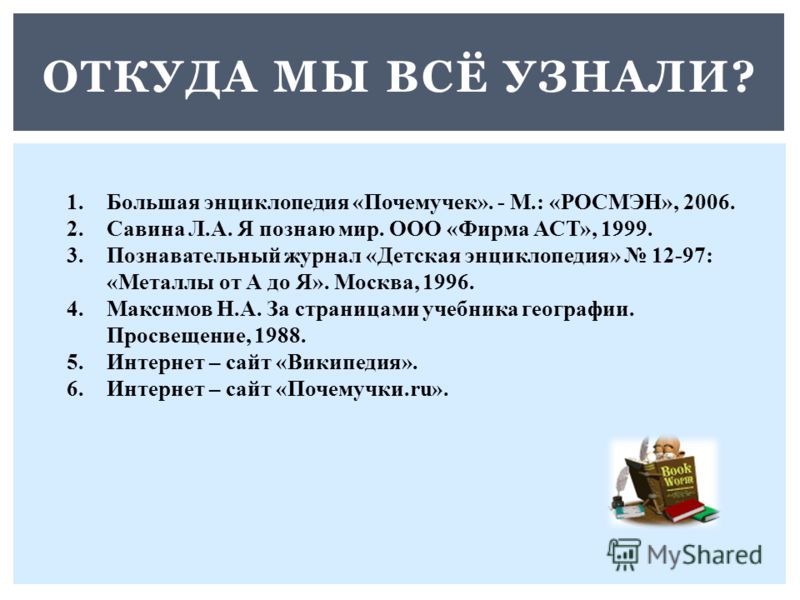 ОТКУДА МЫ ВСЁ УЗНАЛИ?

1. Большая энциклопедия «Почемучек». - М.: «РОСМЭН», 2006.
2. Савина Л.А. Я познаю мир. ООО «Фирма АСТ», 1999.
3. Познавательный журнал «Детская энциклопедия» № 12-97: «Металлы от А до Я». Москва, 1996.
4. Максимов Н.А. За страницами учебника географии. Просвещение, 1988.
5. Интернет – сайт «Википедия».
6. Интернет – сайт «Почемучки.ru».

Book Worm

MyShared